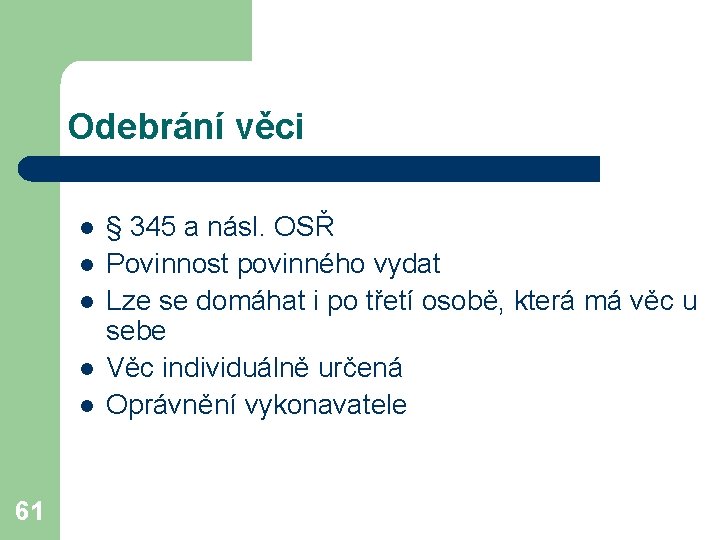 Odebrání věci

- § 345 a násl. OSŘ
- Povinnost povinného vydat
- Lze se domáhat i po třetí osobě, která má věc u sebe
- Věc individuálně určená
- Oprávnění vykonavatele

61